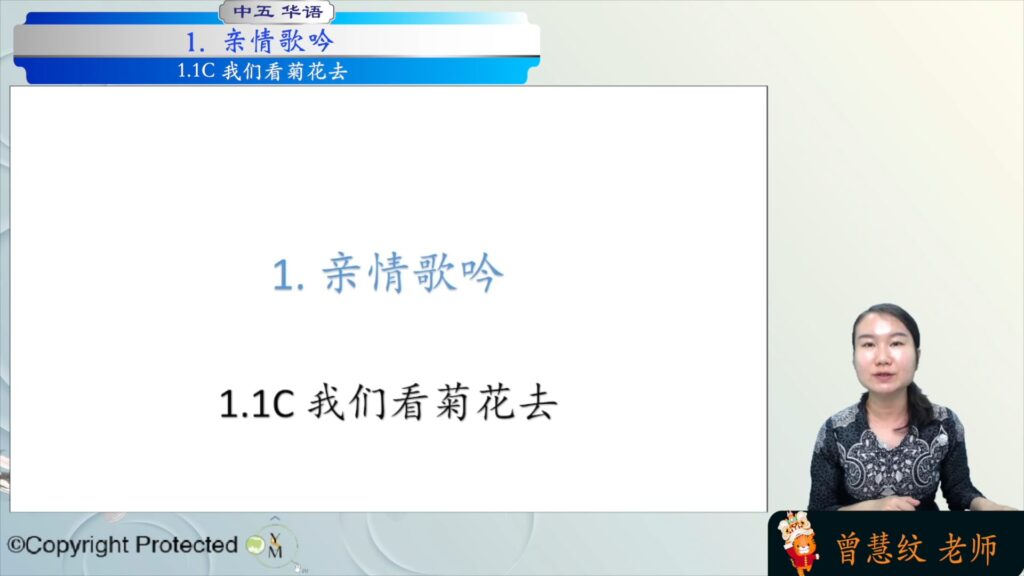 中五 华语
1. 亲情歌吟
1.1C 我们看菊花去

1. 亲情歌吟

1.1C 我们看菊花去

©Copyright Protected

曾慧纹 老师